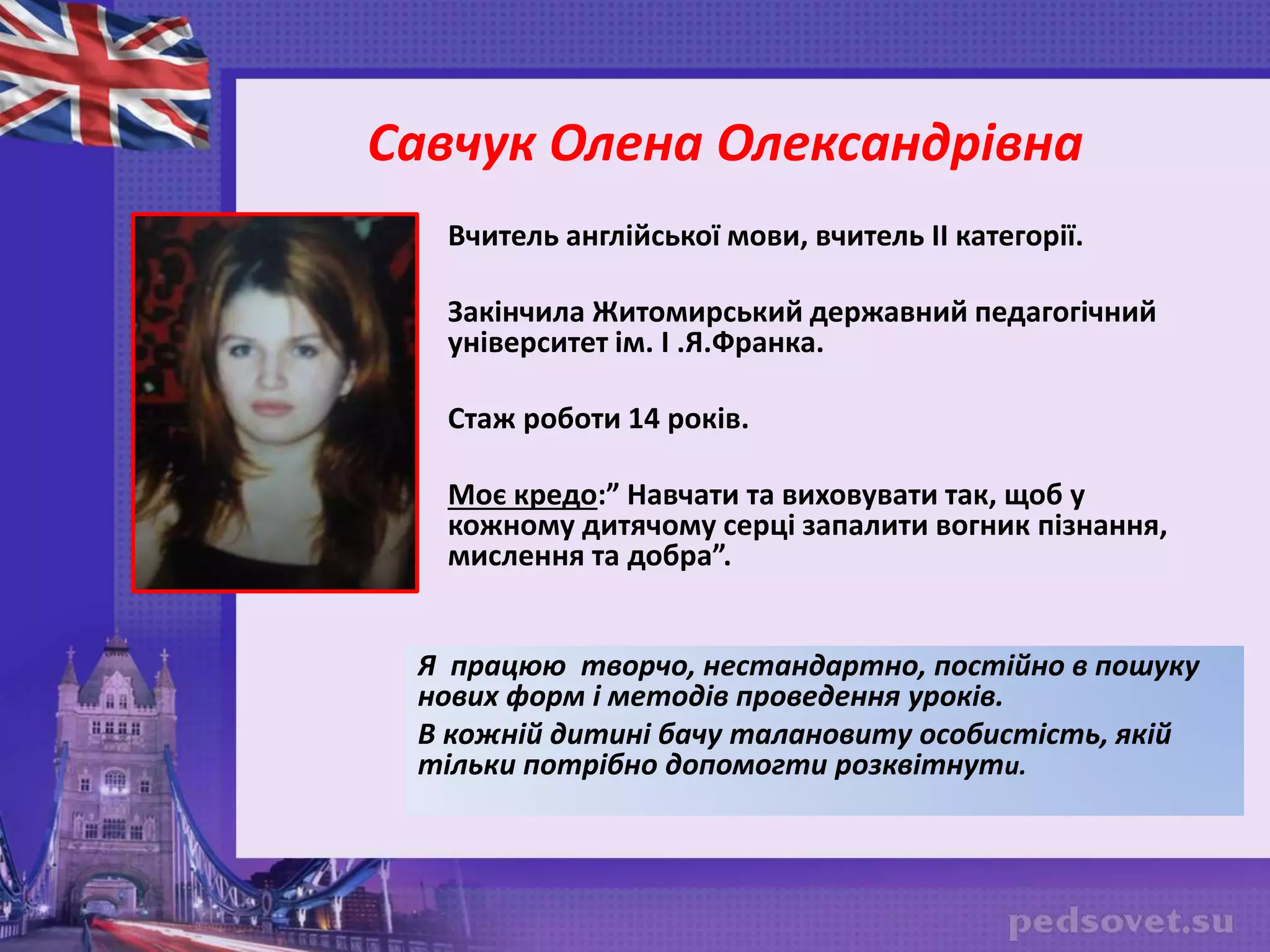 Савчук Олена Олександрівна

Вчитель англійської мови, вчитель ІІ категорії.

Закінчила Житомирський державний педагогічний університет ім. І .Я.Франка.

Стаж роботи 14 років.

Моє кредо:” Навчати та виховувати так, щоб у кожному дитячому серці запалити вогник пізнання, мислення та добра”.

Я працюю творчо, нестандартно, постійно в пошуку нових форм і методів проведення уроків.

В кожній дитині бачу талановиту особистість, якій тільки потрібно допомогти розквітнути.

pedsovet.su